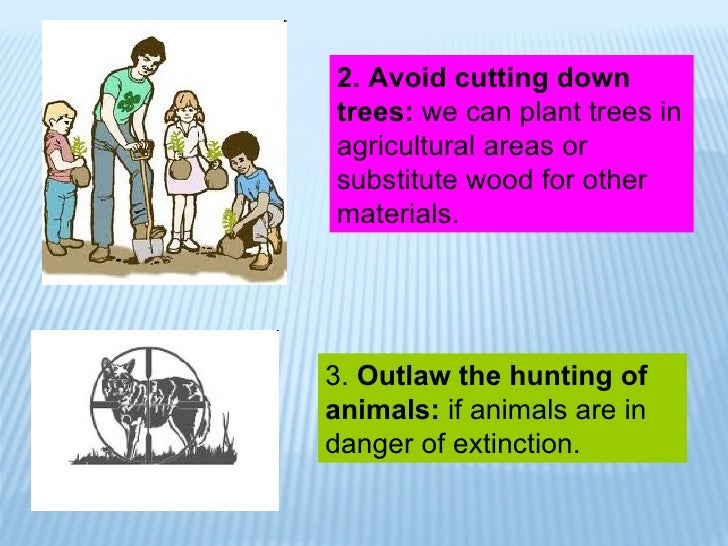 2. Avoid cutting down trees: we can plant trees in agricultural areas or substitute wood for other materials.

3. Outlaw the hunting of animals: if animals are in danger of extinction.